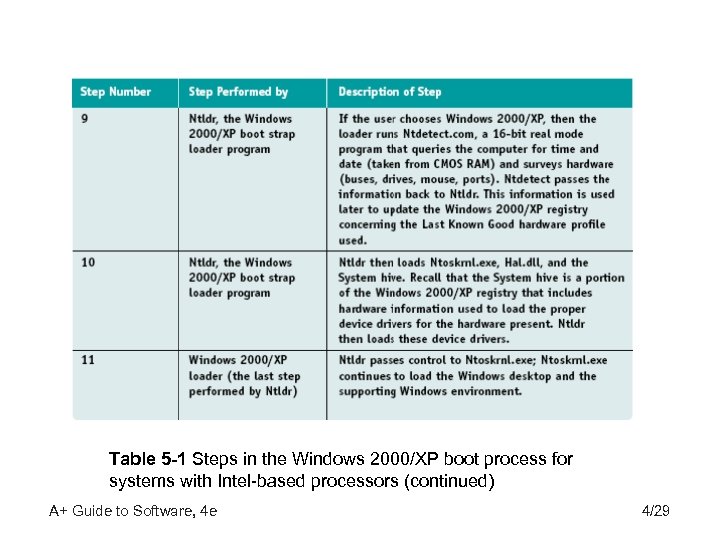 | Step Number | Step Performed by | Description of Step |
|---|---|---|
| 9 | Ntldr, the Windows 2000/XP boot strap loader program | If the user chooses Windows 2000/XP, then the loader runs Ntdetect.com, a 16-bit real mode program that queries the computer for time and date (taken from CMOS RAM) and surveys hardware (buses, drives, mouse, ports). Ntdetect passes the information back to Ntldr. This information is used later to update the Windows 2000/XP registry concerning the Last Known Good hardware profile used. |
| 10 | Ntldr, the Windows 2000/XP boot strap loader program | Ntldr then loads Ntoskrnl.exe, Hal.dll, and the System hive. Recall that the System hive is a portion of the Windows 2000/XP registry that includes hardware information used to load the proper device drivers for the hardware present. Ntldr then loads these device drivers. |
| 11 | Windows 2000/XP loader (the last step performed by Ntldr) | Ntldr passes control to Ntoskrnl.exe; Ntoskrnl.exe continues to load the Windows desktop and the supporting Windows environment. |

Table 5-1 Steps in the Windows 2000/XP boot process for systems with Intel-based processors (continued)

A+ Guide to Software, 4e

4/29